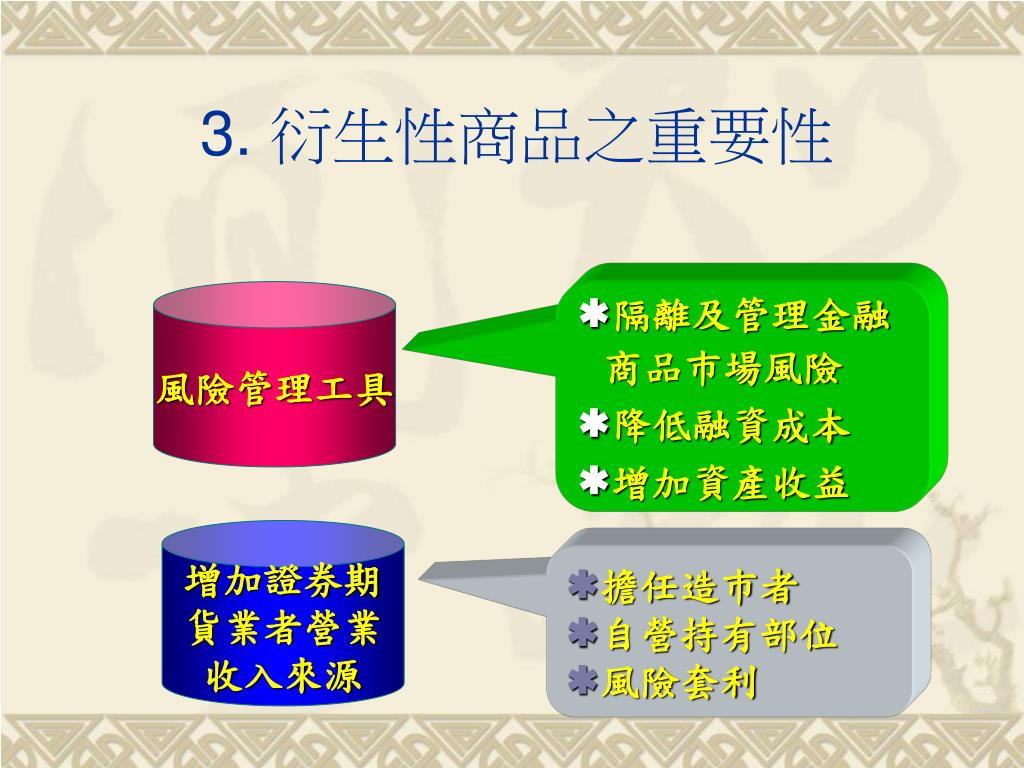 3. 衍生性商品之重要性

風險管理工具

✱隔離及管理金融商品市場風險
✱降低融資成本
✱增加資產收益

增加證券期貨業者營業收入來源

✱擔任造市者
✱自營持有部位
✱風險套利